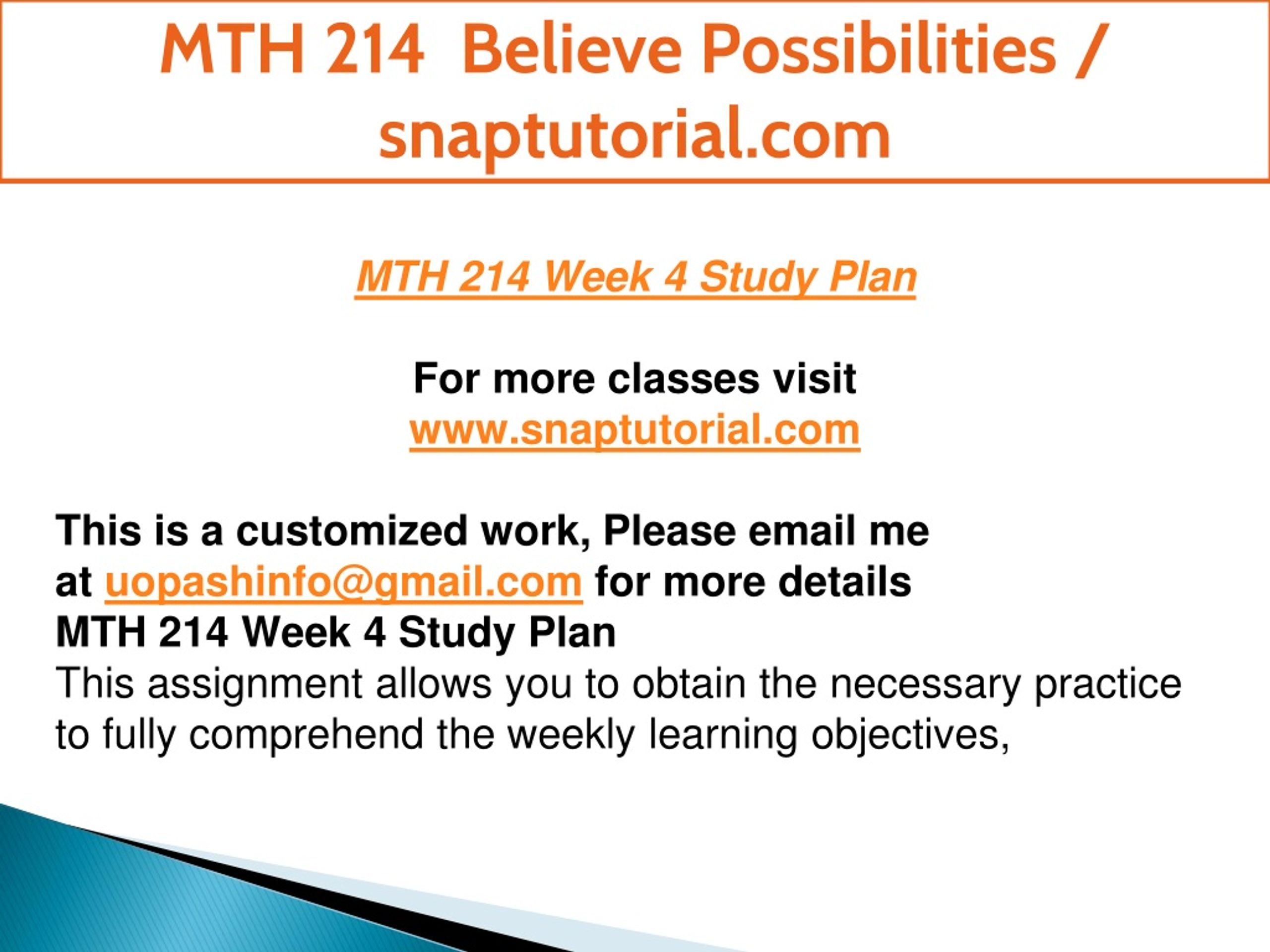 MTH 214 Believe Possibilities / snaptutorial.com

MTH 214 Week 4 Study Plan

For more classes visit
www.snaptutorial.com

This is a customized work, Please email me at uopashinfo@gmail.com for more details
MTH 214 Week 4 Study Plan
This assignment allows you to obtain the necessary practice to fully comprehend the weekly learning objectives,